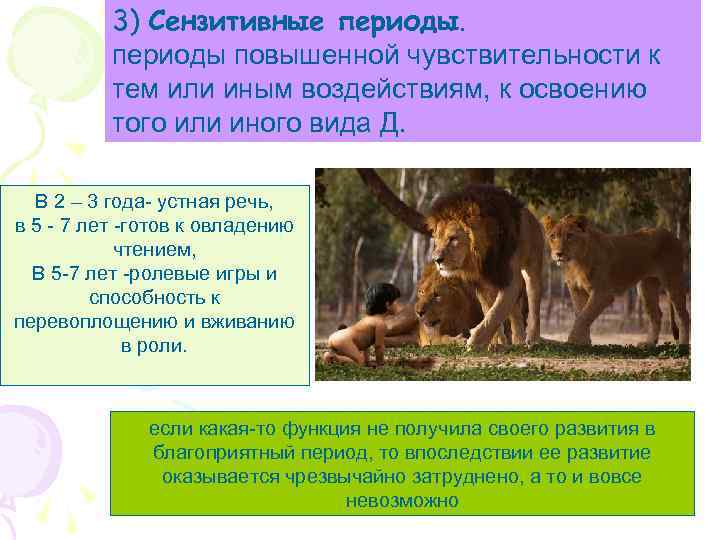 3) Сензитивные периоды.
периоды повышенной чувствительности к тем или иным воздействиям, к освоению того или иного вида Д.

В 2 – 3 года- устная речь,
в 5 - 7 лет -готов к овладению чтением,
В 5-7 лет -ролевые игры и способность к перевоплощению и вживанию в роли.

если какая-то функция не получила своего развития в благоприятный период, то впоследствии ее развитие оказывается чрезвычайно затруднено, а то и вовсе невозможно